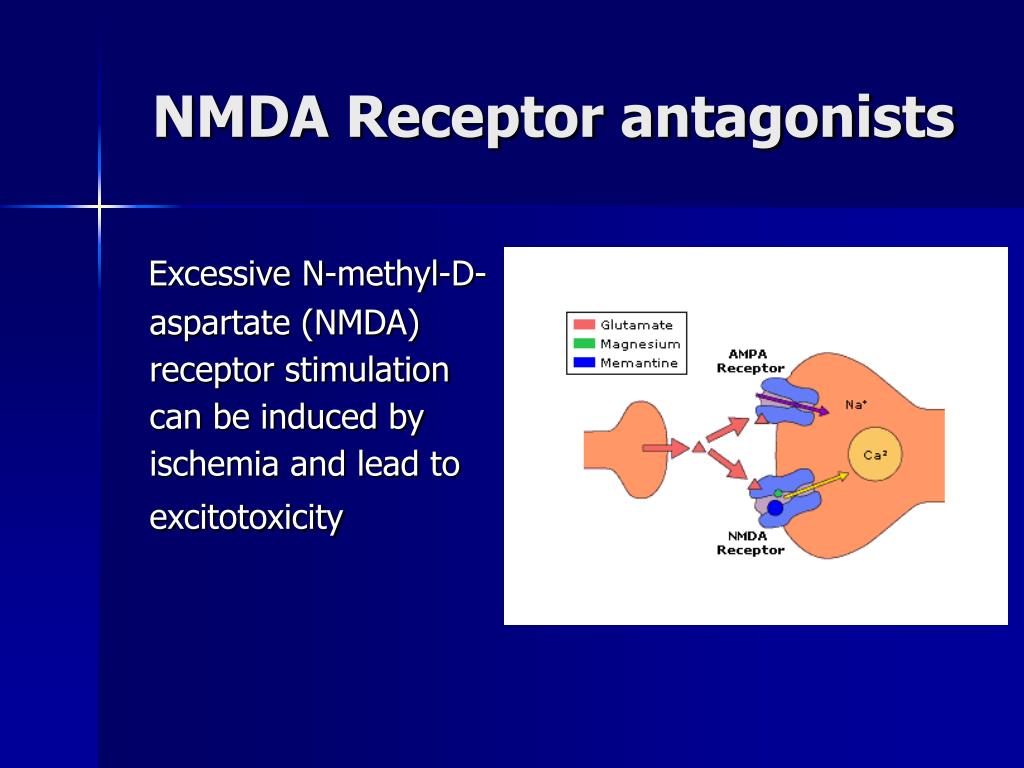 NMDA Receptor antagonists

Excessive N-methyl-D-aspartate (NMDA) receptor stimulation can be induced by ischemia and lead to excitotoxicity

Glutamate
Magnesium
Memantine

AMPA Receptor

$Na^+$

$Ca^2$

NMDA Receptor